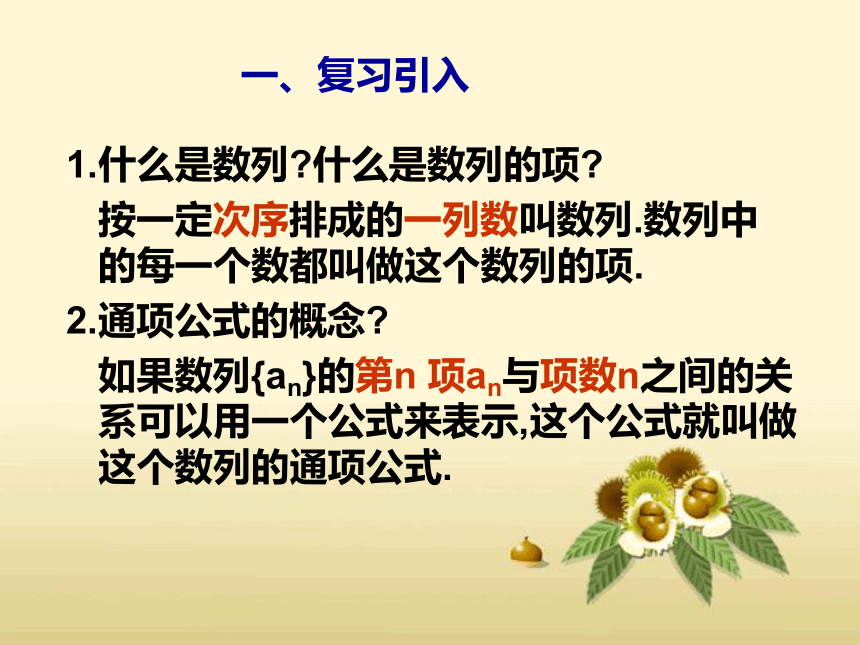 一、复习引入

1.什么是数列?什么是数列的项?

按一定次序排成的一列数叫数列.数列中的每一个数都叫做这个数列的项.

2.通项公式的概念?

如果数列$\{a_n\}$的第n 项$a_n$与项数n之间的关系可以用一个公式来表示,这个公式就叫做这个数列的通项公式.